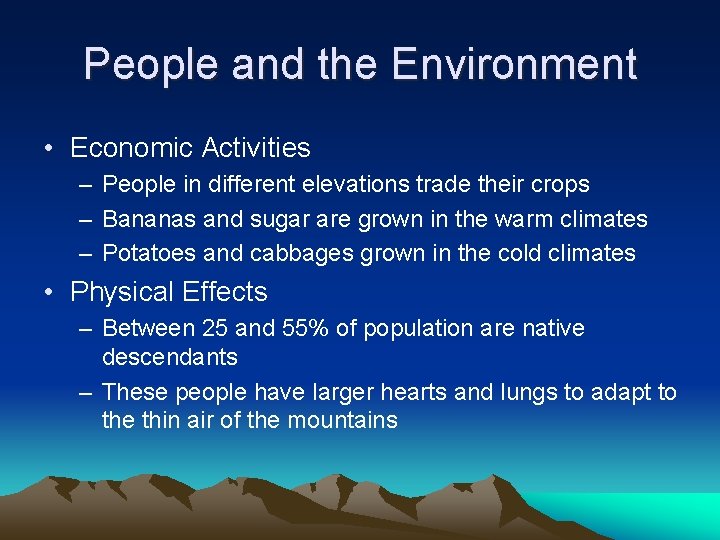 People and the Environment

• Economic Activities
– People in different elevations trade their crops
– Bananas and sugar are grown in the warm climates
– Potatoes and cabbages grown in the cold climates

• Physical Effects
– Between 25 and 55% of population are native descendants
– These people have larger hearts and lungs to adapt to the thin air of the mountains